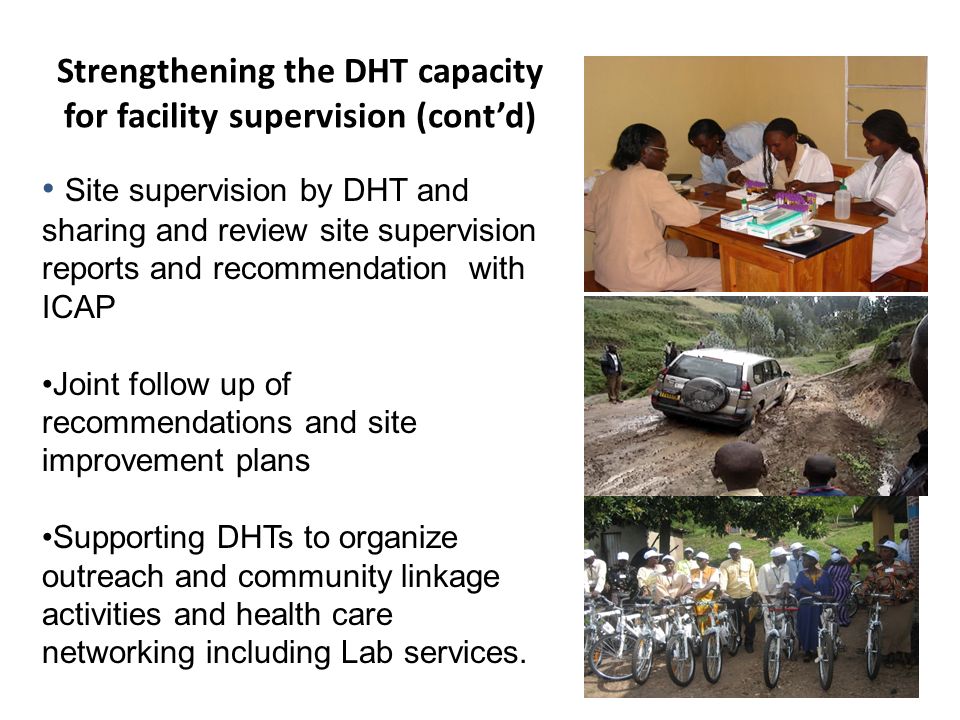 Strengthening the DHT capacity for facility supervision (cont'd)

• Site supervision by DHT and sharing and review site supervision reports and recommendation with ICAP

•Joint follow up of recommendations and site improvement plans

•Supporting DHTs to organize outreach and community linkage activities and health care networking including Lab services.